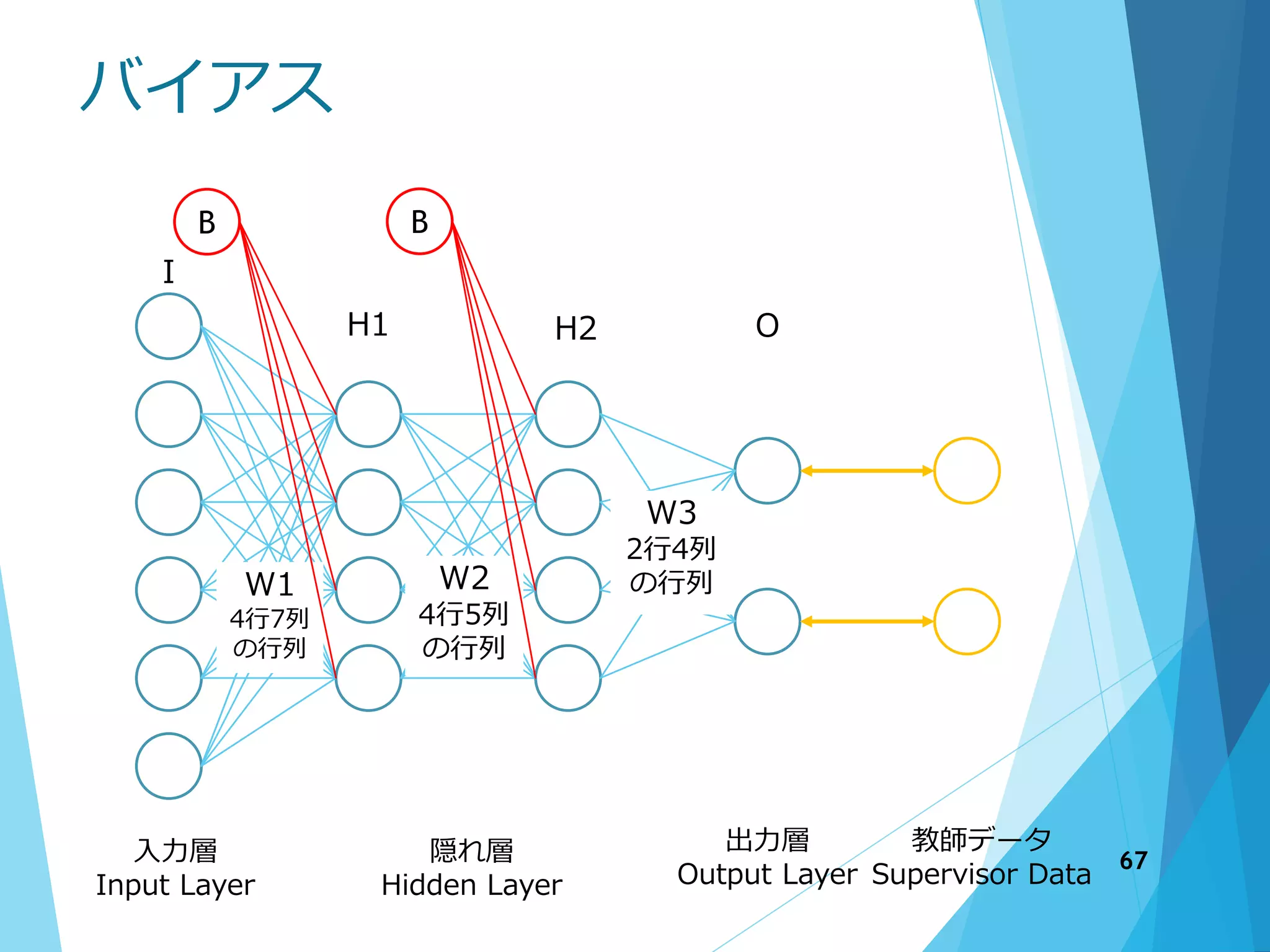 バイアス

B

B

I

H1

H2

O

W1
4行7列
の行列

W2
4行5列
の行列

W3
2行4列
の行列

入力層
Input Layer

隠れ層
Hidden Layer

出力層
Output Layer

教師データ
Supervisor Data

67